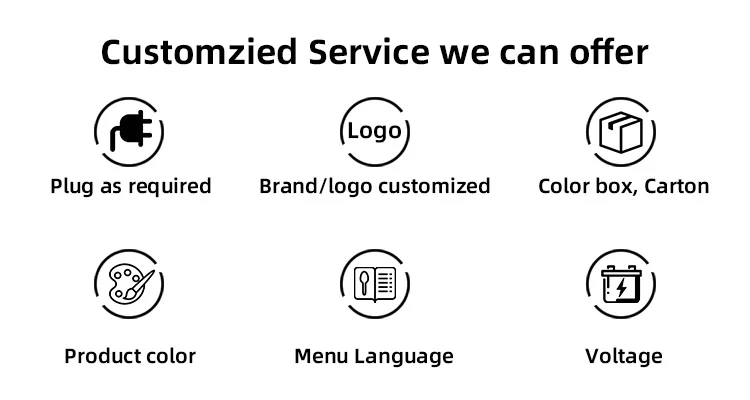 Customzied Service we can offer

Plug as required

Logo

Brand/logo customized

Color box, Carton

Product color

Menu Language

Voltage